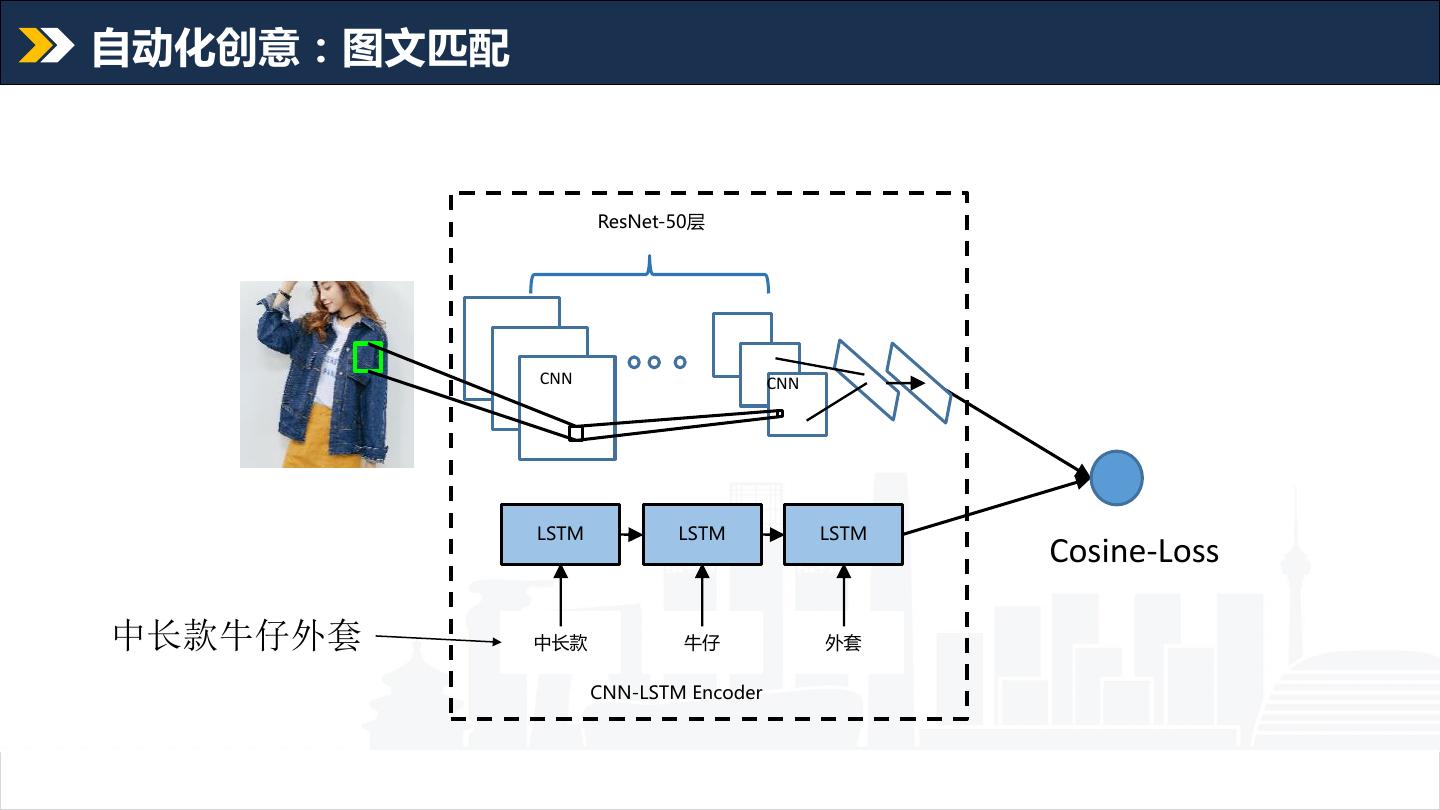 自动化创意：图文匹配

ResNet-50层

CNN

CNN

LSTM

LSTM

LSTM

Cosine-Loss

中长款牛仔外套

中长款

牛仔

外套

CNN-LSTM Encoder